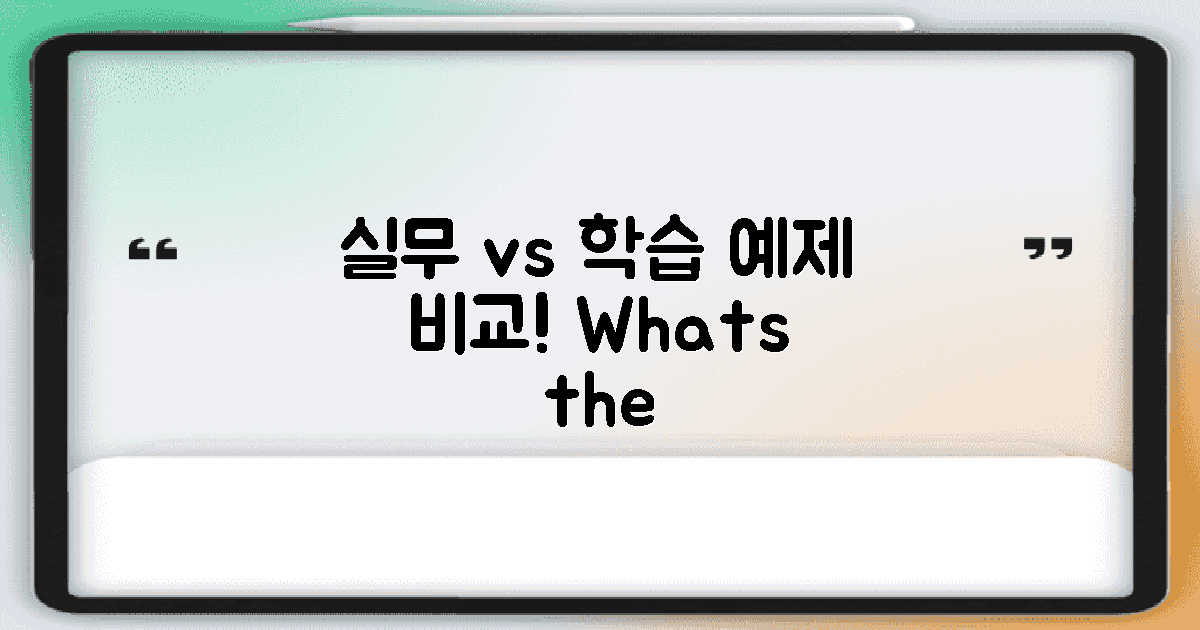 “ 실무 vs 학습 예제 비교! Whats the ”